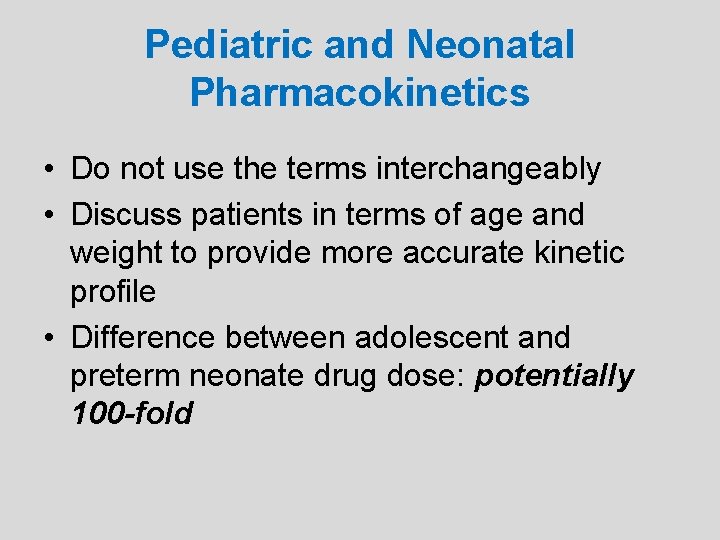 Pediatric and Neonatal Pharmacokinetics

• Do not use the terms interchangeably
• Discuss patients in terms of age and weight to provide more accurate kinetic profile
• Difference between adolescent and preterm neonate drug dose: potentially 100-fold